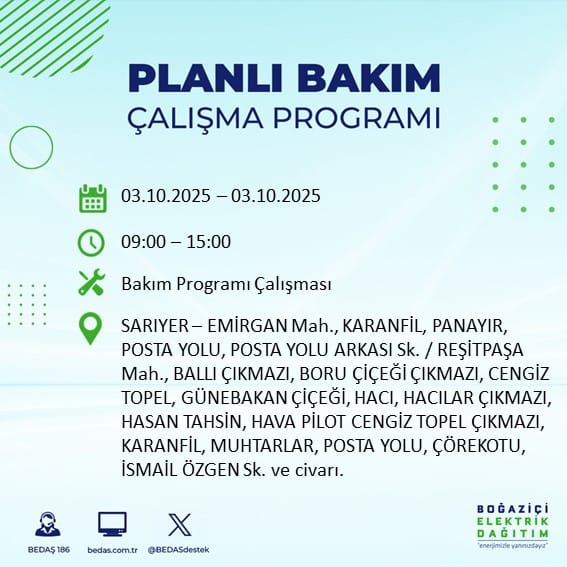 PLANLI BAKIM
ÇALIŞMA PROGRAMI

03.10.2025 – 03.10.2025

09:00 – 15:00

Bakım Programı Çalışması

SARIYER – EMİRGAN Mah., KARANFİL, PANAYIR, POSTA YOLU, POSTA YOLU ARKASI Sk. / REŞİTPAŞA Mah., BALLI ÇIKMAZI, BORU ÇİÇEĞİ ÇIKMAZI, CENGİZ TOPEL, GÜNEBAKAN ÇİÇEĞİ, HACI, HACILAR ÇIKMAZI, HASAN TAHSİN, HAVA PİLOT CENGİZ TOPEL ÇIKMAZI, KARANFİL, MUHTARLAR, POSTA YOLU, ÇÖREKOTU, İSMAİL ÖZGEN Sk. ve civarı.

BEDAŞ 186
bedas.com.tr
@BEDASdestek

BOĞAZİÇİ
ELEKTRİK
DAĞITIM
"enerjimizle yanınızdayız"